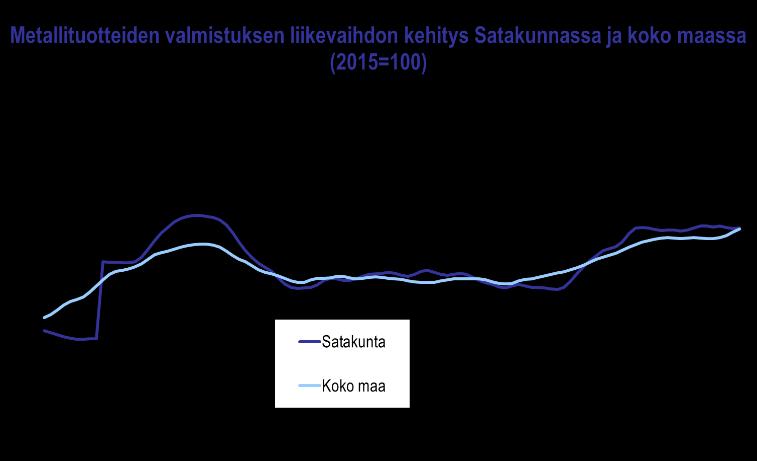 Metallituotteiden valmistuksen liikevaihdon kehitys Satakunnassa ja koko maassa (2015=100)

Satakunta

Koko maa